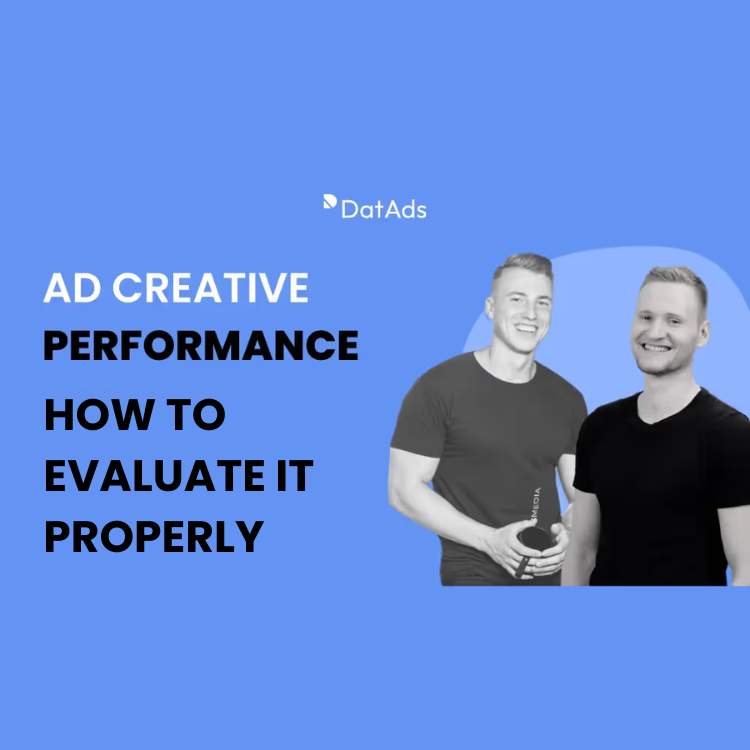 DatAds

AD CREATIVE
PERFORMANCE
HOW TO EVALUATE IT PROPERLY

MEDIA